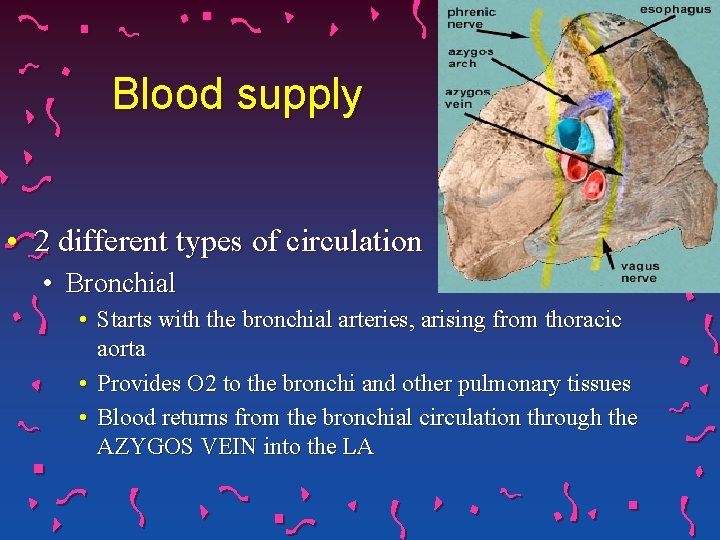 Blood supply

phrenic nerve
esophagus
azygos arch
azygos vein
vagus nerve

• 2 different types of circulation
  • Bronchial
    • Starts with the bronchial arteries, arising from thoracic aorta
    • Provides O2 to the bronchi and other pulmonary tissues
    • Blood returns from the bronchial circulation through the AZYGOS VEIN into the LA